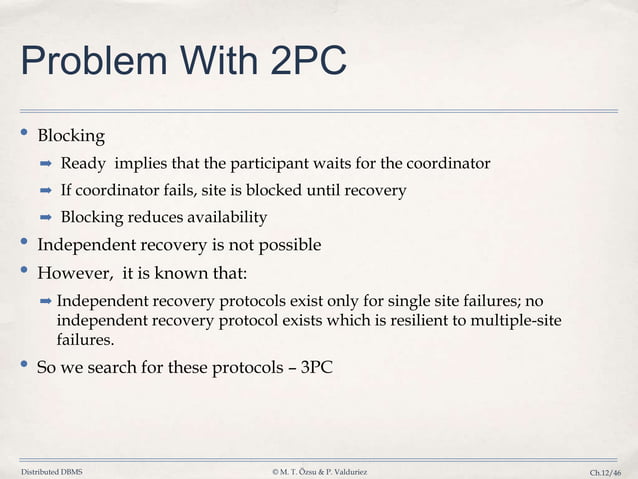 Problem With 2PC

• Blocking
  ➡ Ready implies that the participant waits for the coordinator
  ➡ If coordinator fails, site is blocked until recovery
  ➡ Blocking reduces availability
• Independent recovery is not possible
• However, it is known that:
  ➡ Independent recovery protocols exist only for single site failures; no independent recovery protocol exists which is resilient to multiple-site failures.
• So we search for these protocols – 3PC

Distributed DBMS © M. T. Özsu & P. Valduriez Ch.12/46